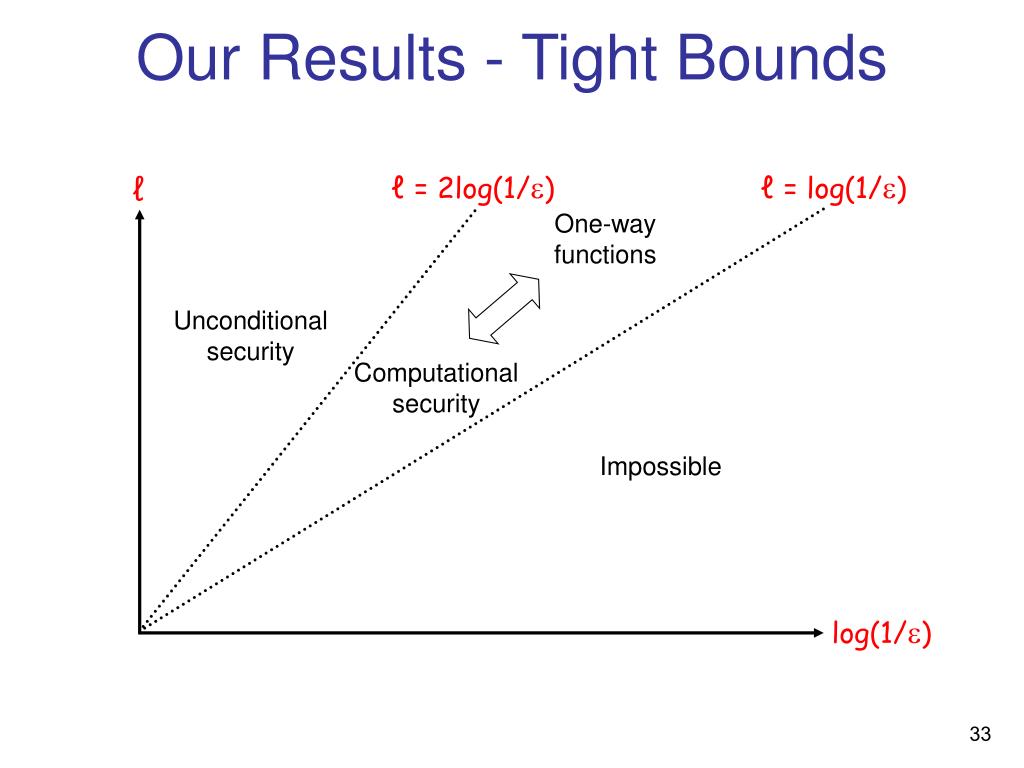 Our Results - Tight Bounds

$\ell$

$\ell = 2\log(1/\varepsilon)$

$\ell = \log(1/\varepsilon)$

One-way functions

Unconditional security

Computational security

Impossible

$\log(1/\varepsilon)$

33